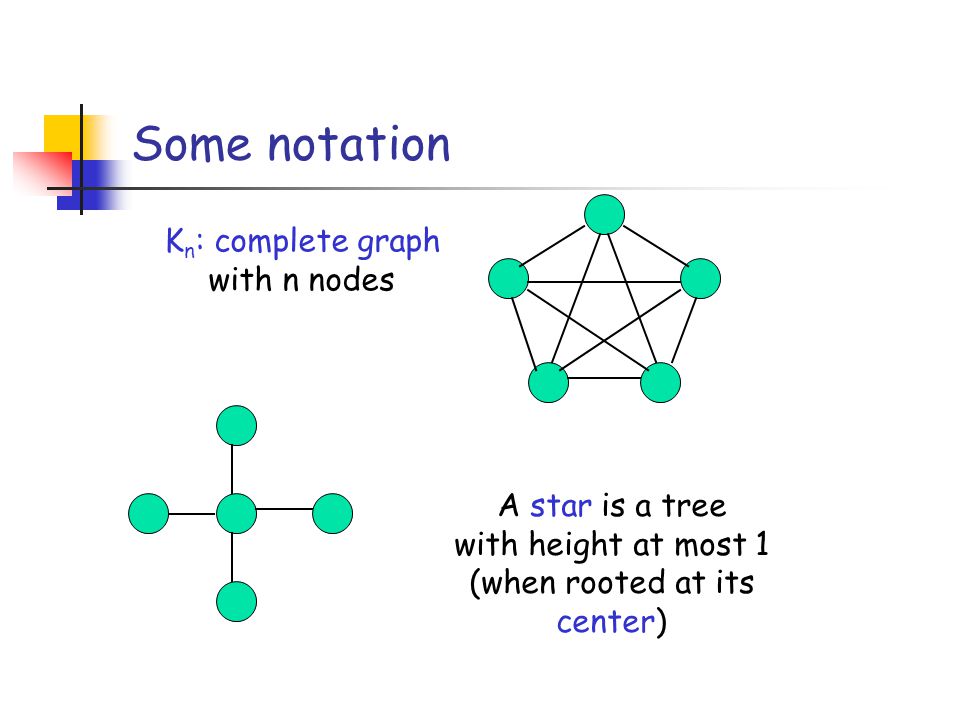 Some notation

$K_n$: complete graph with n nodes

A star is a tree with height at most 1 (when rooted at its center)